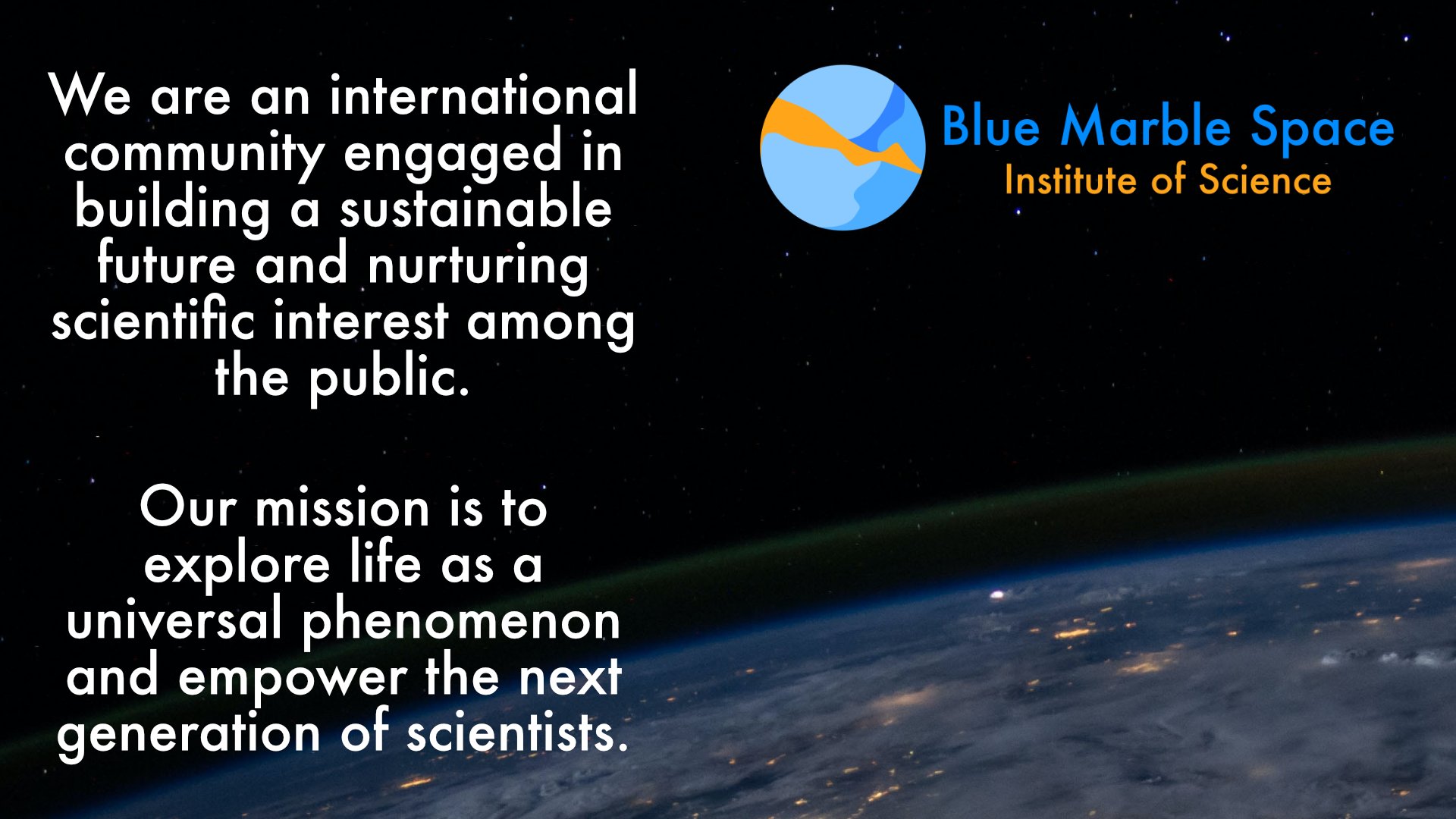 We are an international community engaged in building a sustainable future and nurturing scientific interest among the public.

Our mission is to explore life as a universal phenomenon and empower the next generation of scientists.

Blue Marble Space
Institute of Science